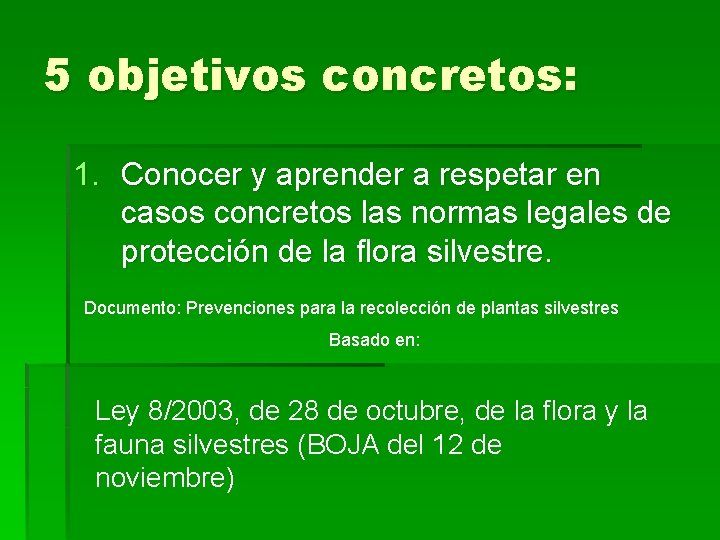 5 objetivos concretos:

1. Conocer y aprender a respetar en casos concretos las normas legales de protección de la flora silvestre.

Documento: Prevenciones para la recolección de plantas silvestres

Basado en:

Ley 8/2003, de 28 de octubre, de la flora y la fauna silvestres (BOJA del 12 de noviembre)